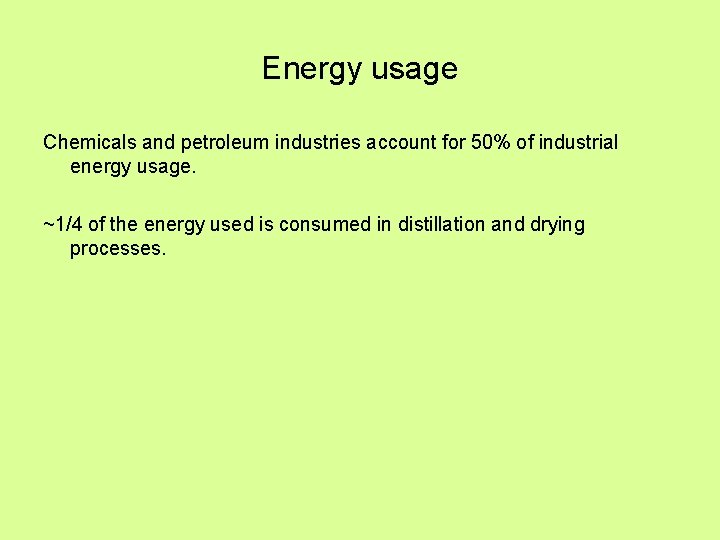 Energy usage

Chemicals and petroleum industries account for 50% of industrial energy usage.

~1/4 of the energy used is consumed in distillation and drying processes.